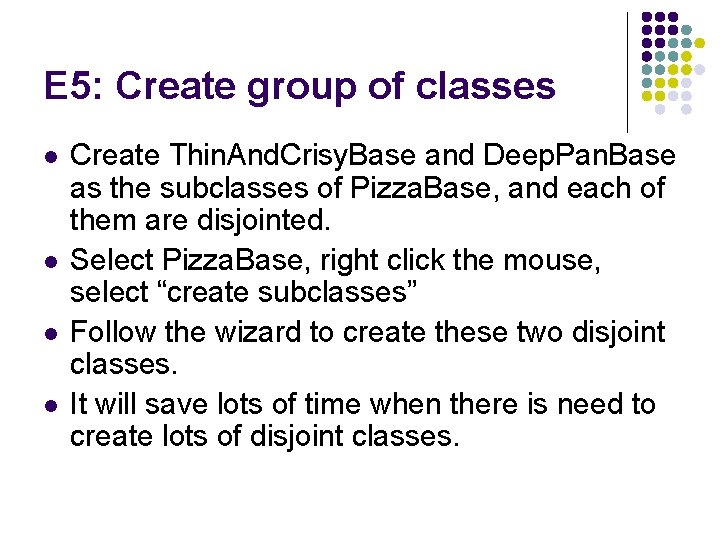 E5: Create group of classes

- Create ThinAndCrisyBase and DeepPanBase as the subclasses of PizzaBase, and each of them are disjointed.
- Select PizzaBase, right click the mouse, select “create subclasses”
- Follow the wizard to create these two disjoint classes.
- It will save lots of time when there is need to create lots of disjoint classes.